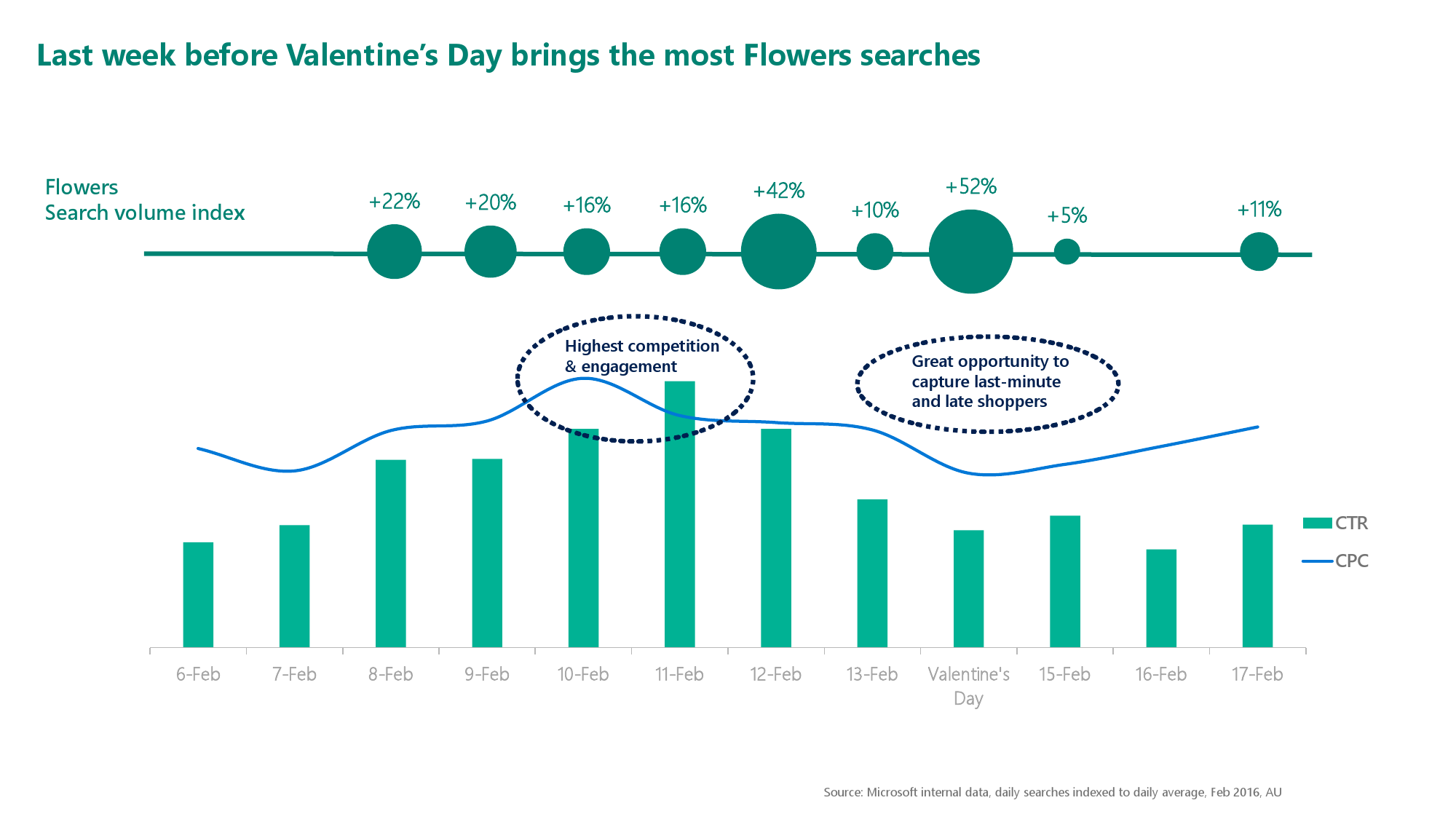 Last week before Valentine's Day brings the most Flowers searches

Flowers
Search volume index

+22% +20% +16% +16% +42% +10% +52% +5% +11%

Highest competition & engagement

Great opportunity to capture last-minute and late shoppers

CTR
CPC

6-Feb 7-Feb 8-Feb 9-Feb 10-Feb 11-Feb 12-Feb 13-Feb Valentine's Day 15-Feb 16-Feb 17-Feb

Source: Microsoft internal data, daily searches indexed to daily average, Feb 2016, AU